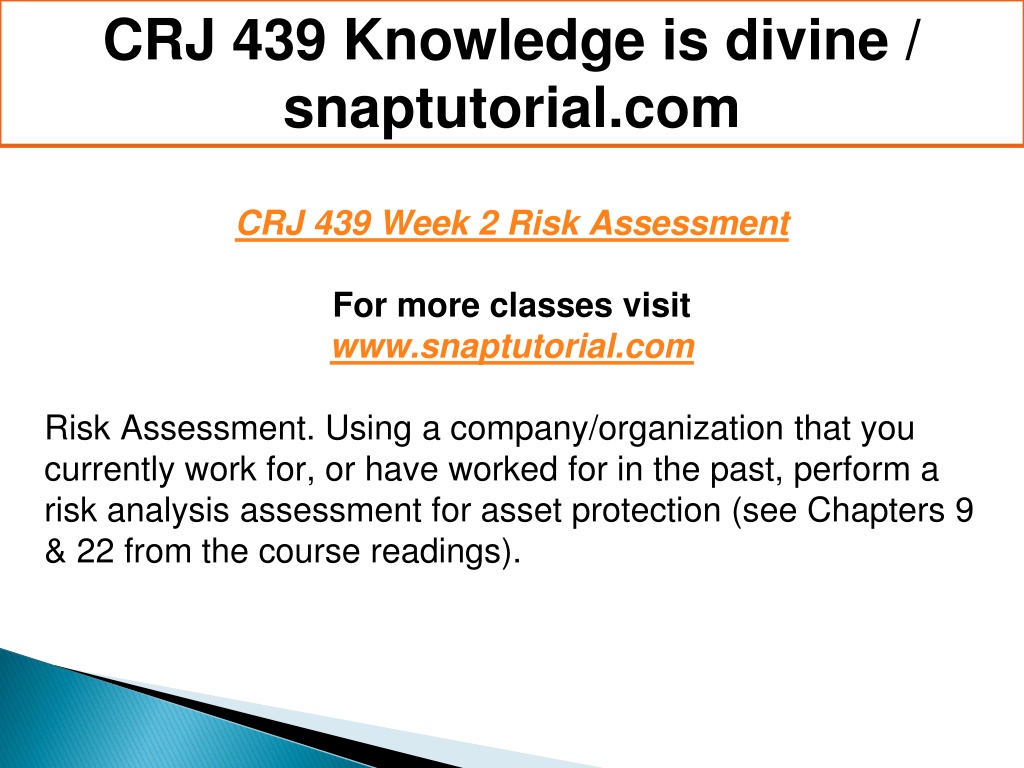 CRJ 439 Knowledge is divine / snaptutorial.com

CRJ 439 Week 2 Risk Assessment

For more classes visit
www.snaptutorial.com

Risk Assessment. Using a company/organization that you currently work for, or have worked for in the past, perform a risk analysis assessment for asset protection (see Chapters 9 & 22 from the course readings).